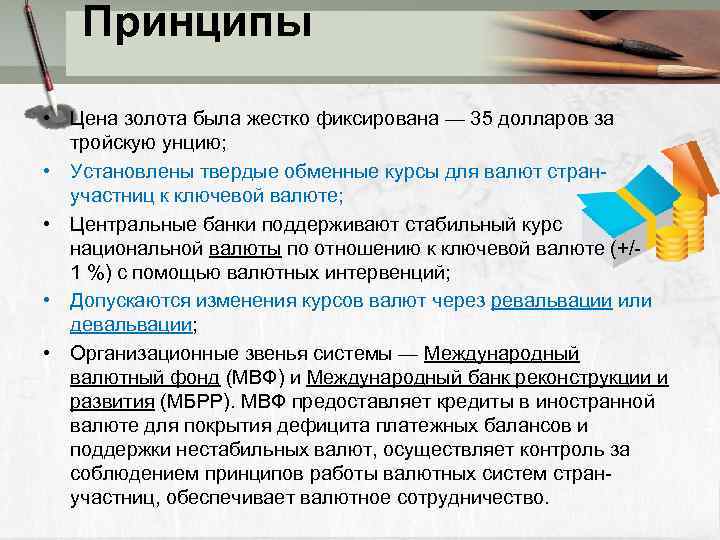 Принципы

• Цена золота была жестко фиксирована — 35 долларов за тройскую унцию;
• Установлены твердые обменные курсы для валют стран-участниц к ключевой валюте;
• Центральные банки поддерживают стабильный курс национальной валюты по отношению к ключевой валюте (+/- 1 %) с помощью валютных интервенций;
• Допускаются изменения курсов валют через ревальвации или девальвации;
• Организационные звенья системы — Международный валютный фонд (МВФ) и Международный банк реконструкции и развития (МБРР). МВФ предоставляет кредиты в иностранной валюте для покрытия дефицита платежных балансов и поддержки нестабильных валют, осуществляет контроль за соблюдением принципов работы валютных систем стран-участниц, обеспечивает валютное сотрудничество.